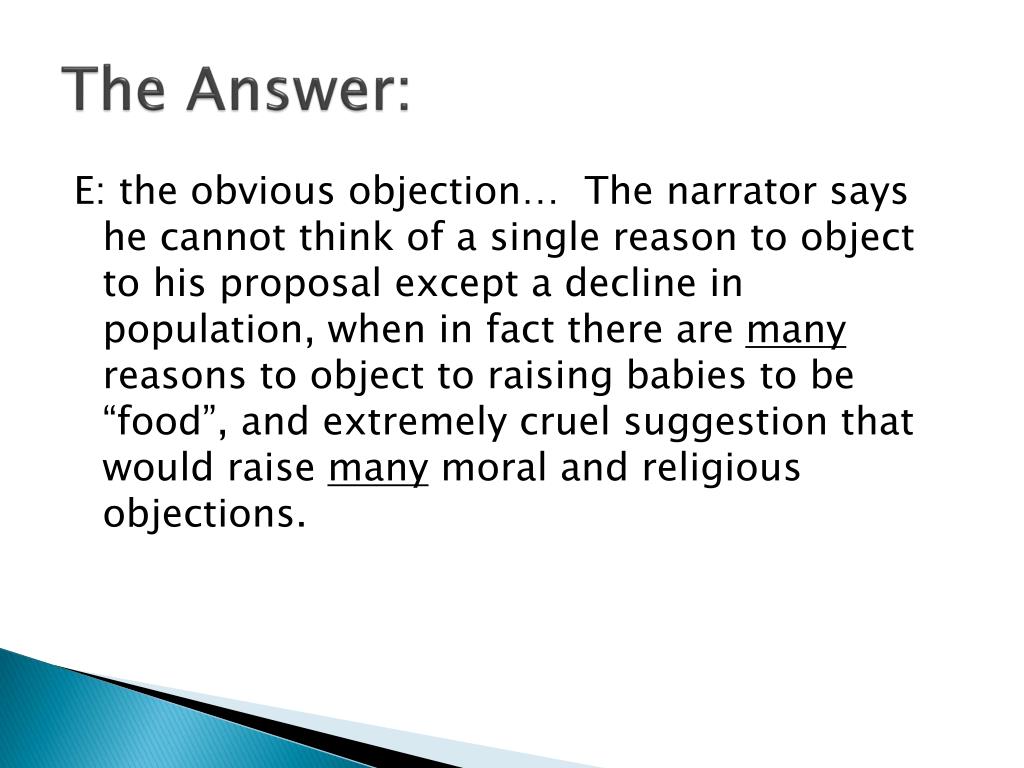 The Answer:

E: the obvious objection… The narrator says he cannot think of a single reason to object to his proposal except a decline in population, when in fact there are many reasons to object to raising babies to be “food”, and extremely cruel suggestion that would raise many moral and religious objections.